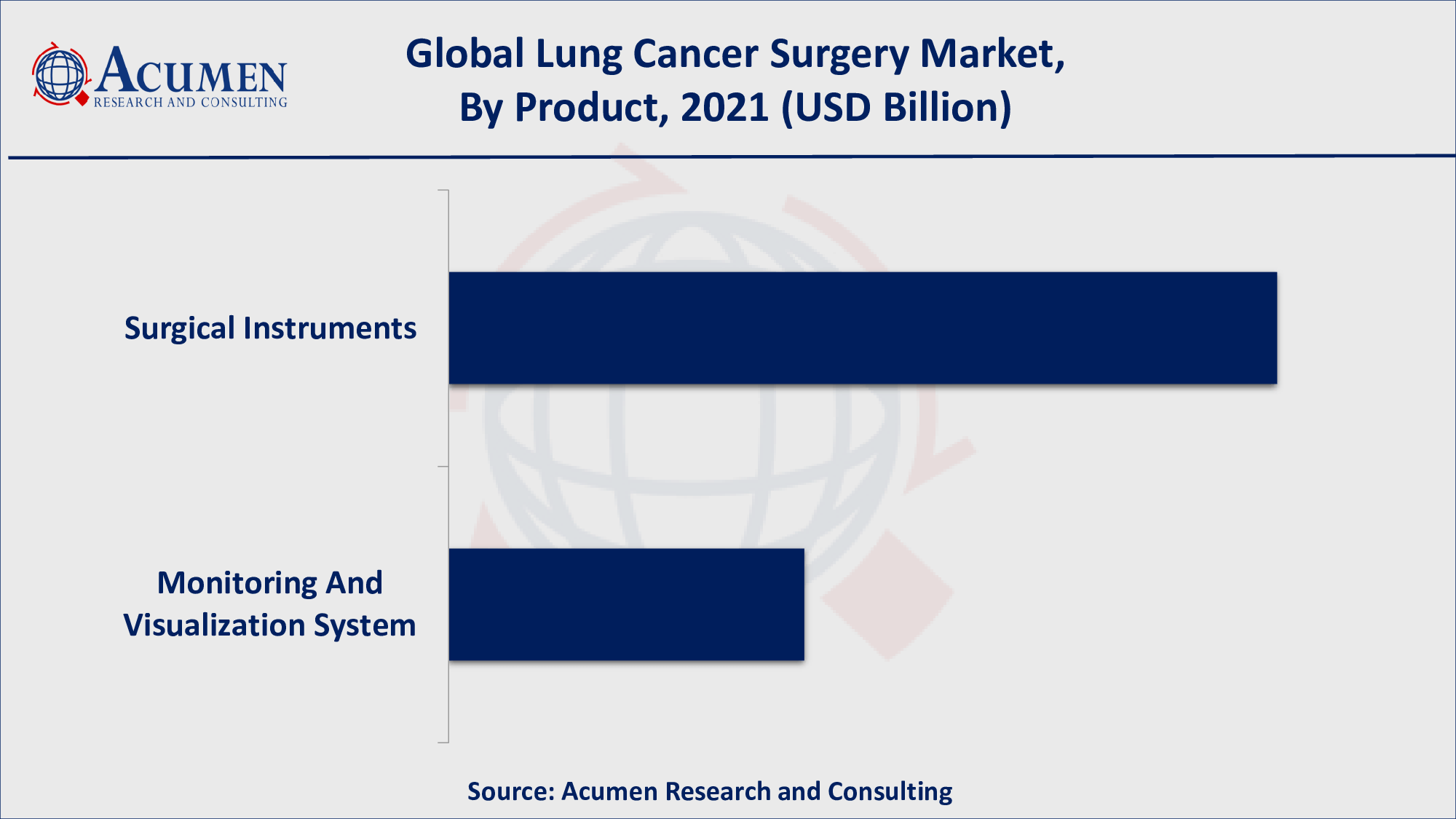 ACUMEN
RESEARCH AND CONSULTING

Global Lung Cancer Surgery Market, By Product, 2021 (USD Billion)

Surgical Instruments

Monitoring And Visualization System

Source: Acumen Research and Consulting